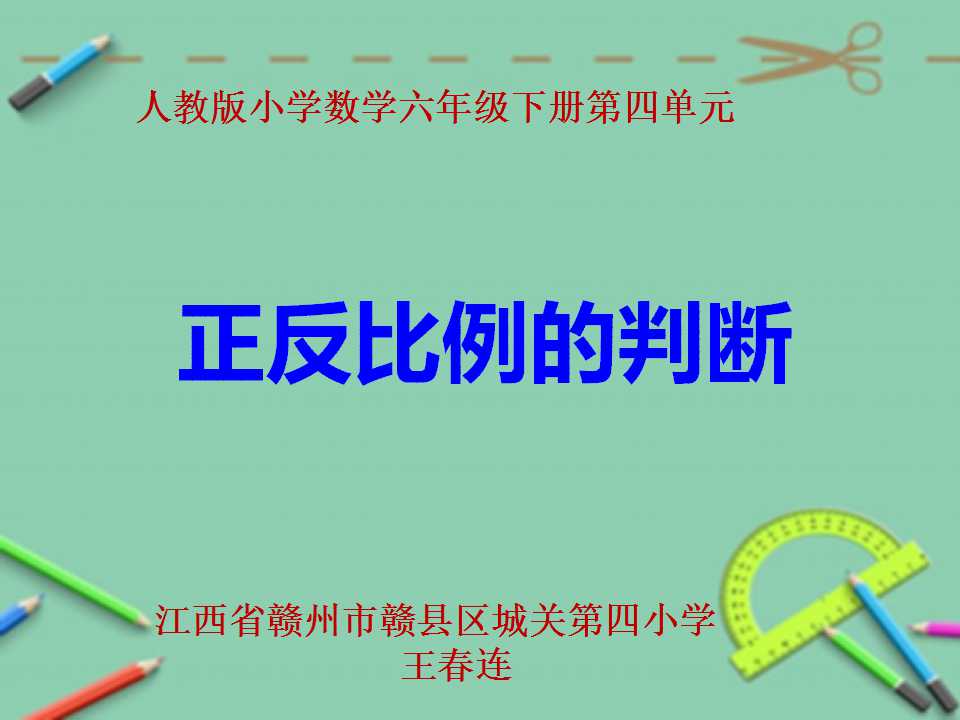 人教版小学数学六年级下册第四单元

正反比例的判断

江西省赣州市赣县区城关第四小学
王春连